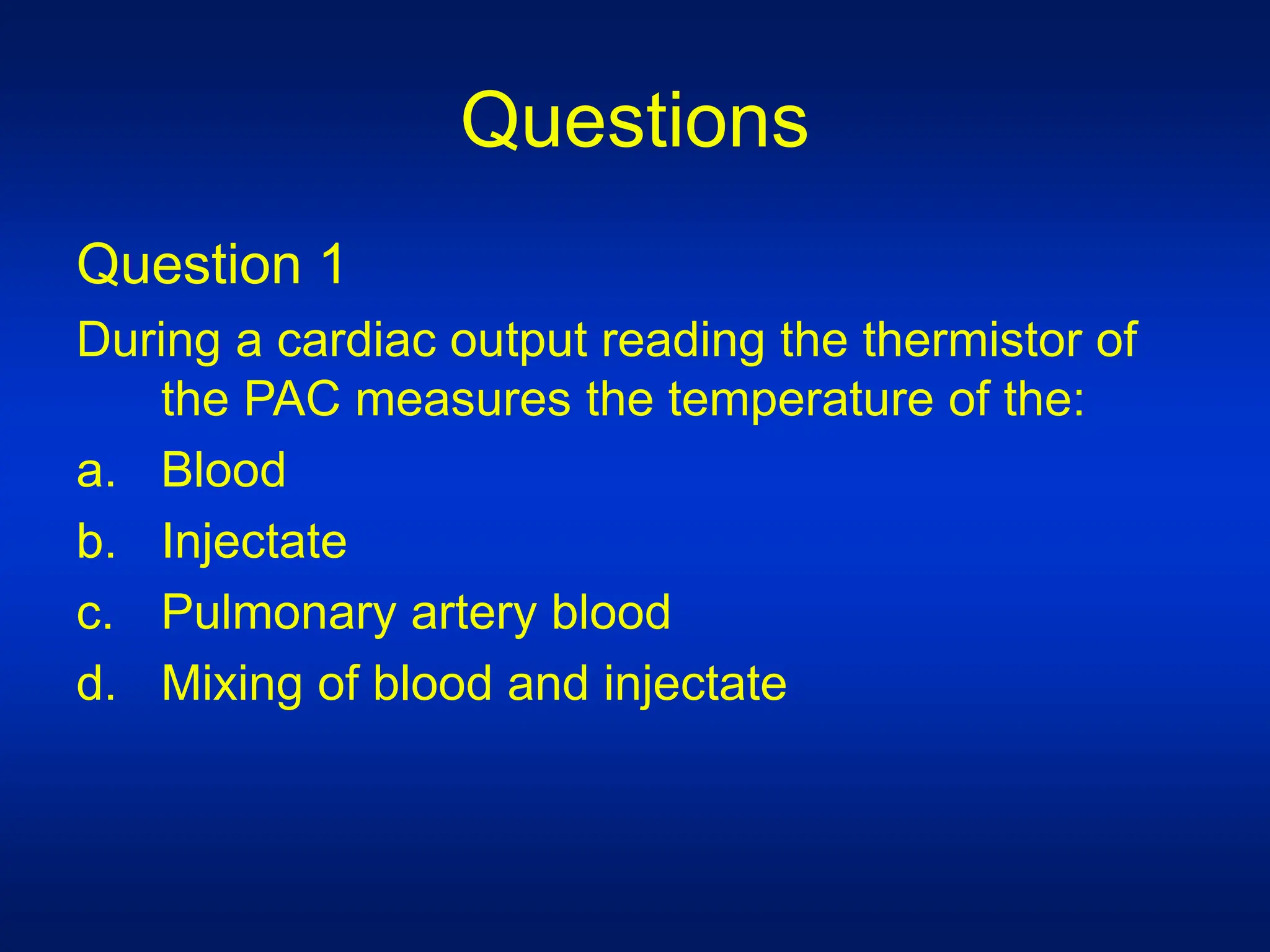 Questions

Question 1

During a cardiac output reading the thermistor of the PAC measures the temperature of the:

a. Blood

b. Injectate

c. Pulmonary artery blood

d. Mixing of blood and injectate